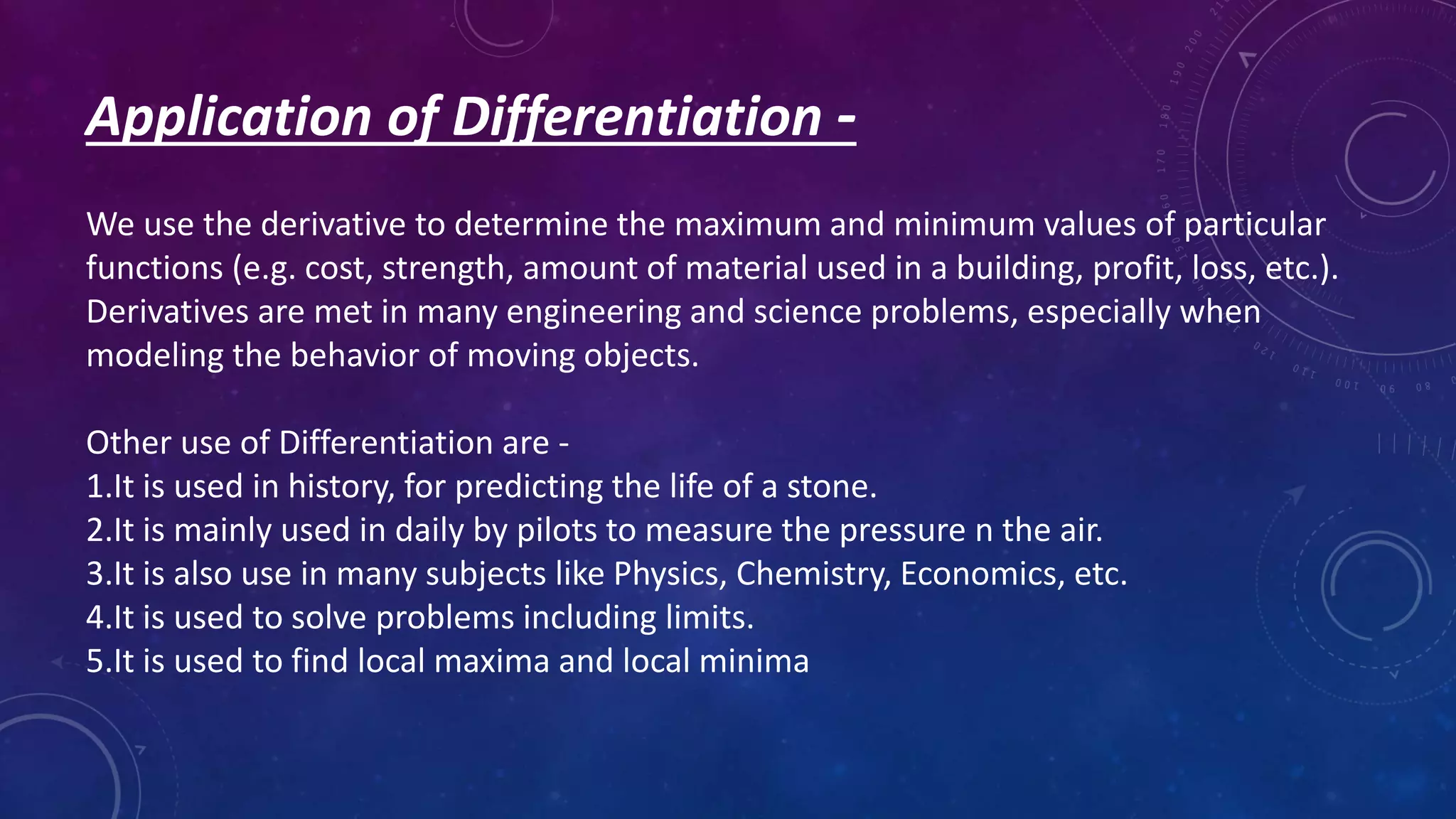 Application of Differentiation -

We use the derivative to determine the maximum and minimum values of particular functions (e.g. cost, strength, amount of material used in a building, profit, loss, etc.). Derivatives are met in many engineering and science problems, especially when modeling the behavior of moving objects.

Other use of Differentiation are -
1.It is used in history, for predicting the life of a stone.
2.It is mainly used in daily by pilots to measure the pressure n the air.
3.It is also use in many subjects like Physics, Chemistry, Economics, etc.
4.It is used to solve problems including limits.
5.It is used to find local maxima and local minima